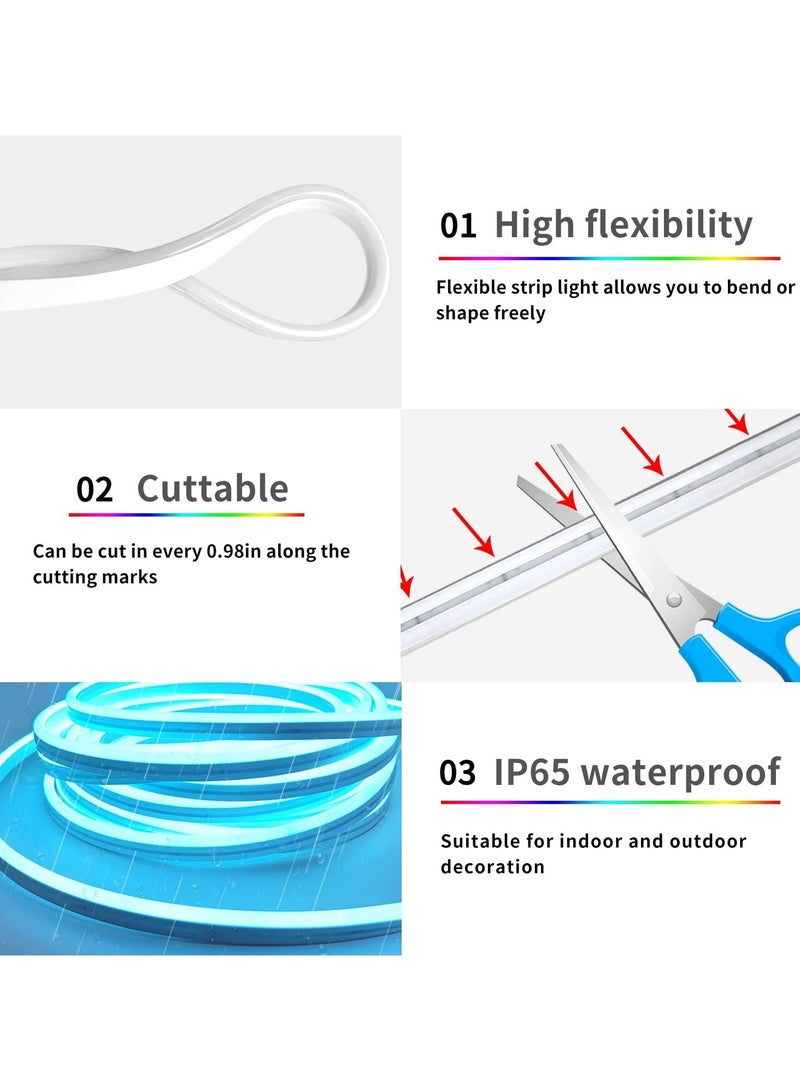 01 High flexibility

Flexible strip light allows you to bend or shape freely

02 Cuttable

Can be cut in every 0.98in along the cutting marks

03 IP65 waterproof

Suitable for indoor and outdoor decoration